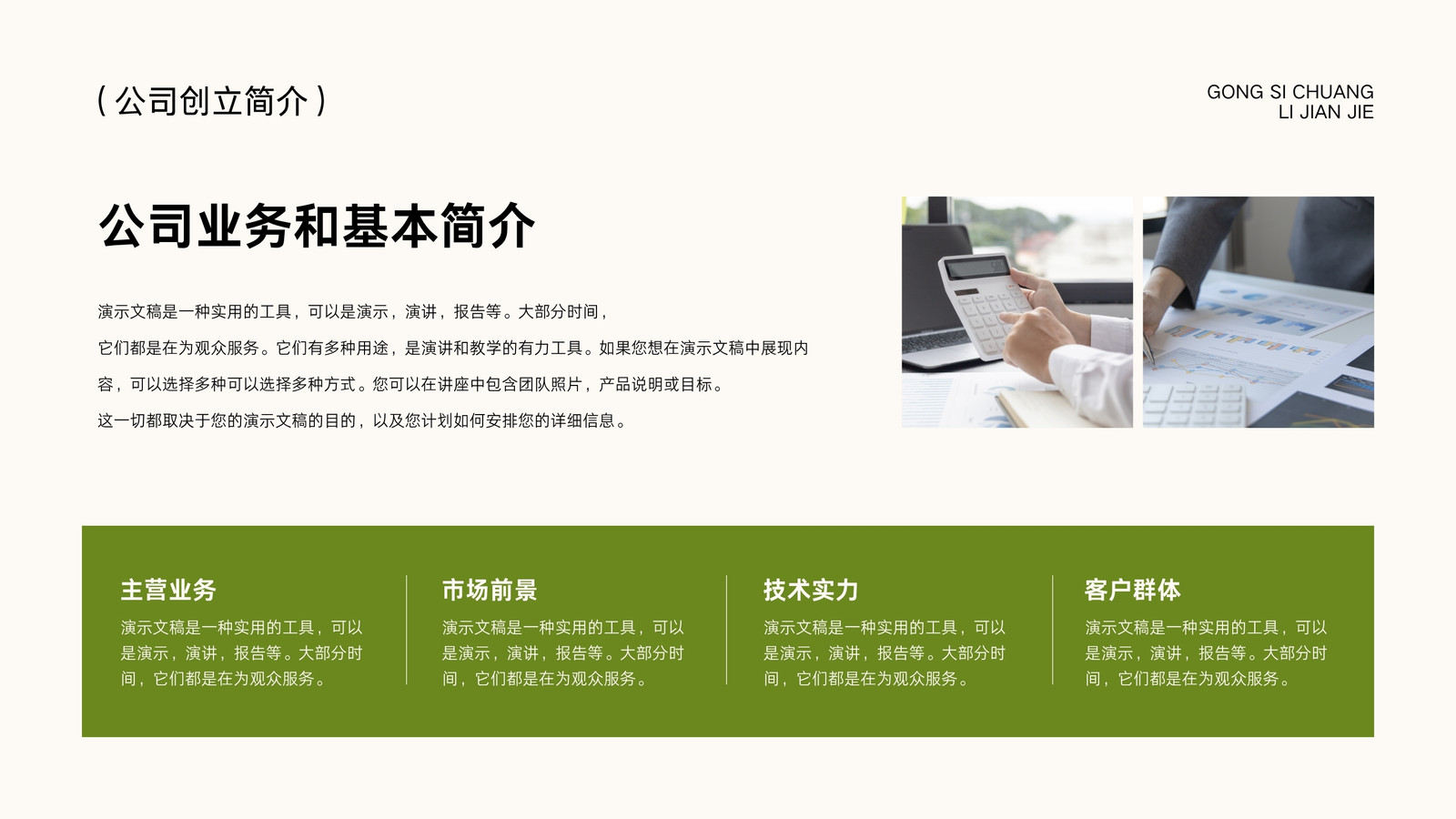 ( 公司创立简介 )

GONG SI CHUANG
LI JIAN JIE

公司业务和基本简介

演示文稿是一种实用的工具，可以是演示，演讲，报告等。大部分时间，它们都是在为观众服务。它们有多种用途，是演讲和教学的有力工具。如果您想在演示文稿中展现内容，可以选择多种可以选择多种方式。您可以在讲座中包含团队照片，产品说明或目标。这一切都取决于您的演示文稿的目的，以及您计划如何安排您的详细信息。

主营业务
演示文稿是一种实用的工具，可以是演示，演讲，报告等。大部分时间，它们都是在为观众服务。

市场前景
演示文稿是一种实用的工具，可以是演示，演讲，报告等。大部分时间，它们都是在为观众服务。

技术实力
演示文稿是一种实用的工具，可以是演示，演讲，报告等。大部分时间，它们都是在为观众服务。

客户群体
演示文稿是一种实用的工具，可以是演示，演讲，报告等。大部分时间，它们都是在为观众服务。